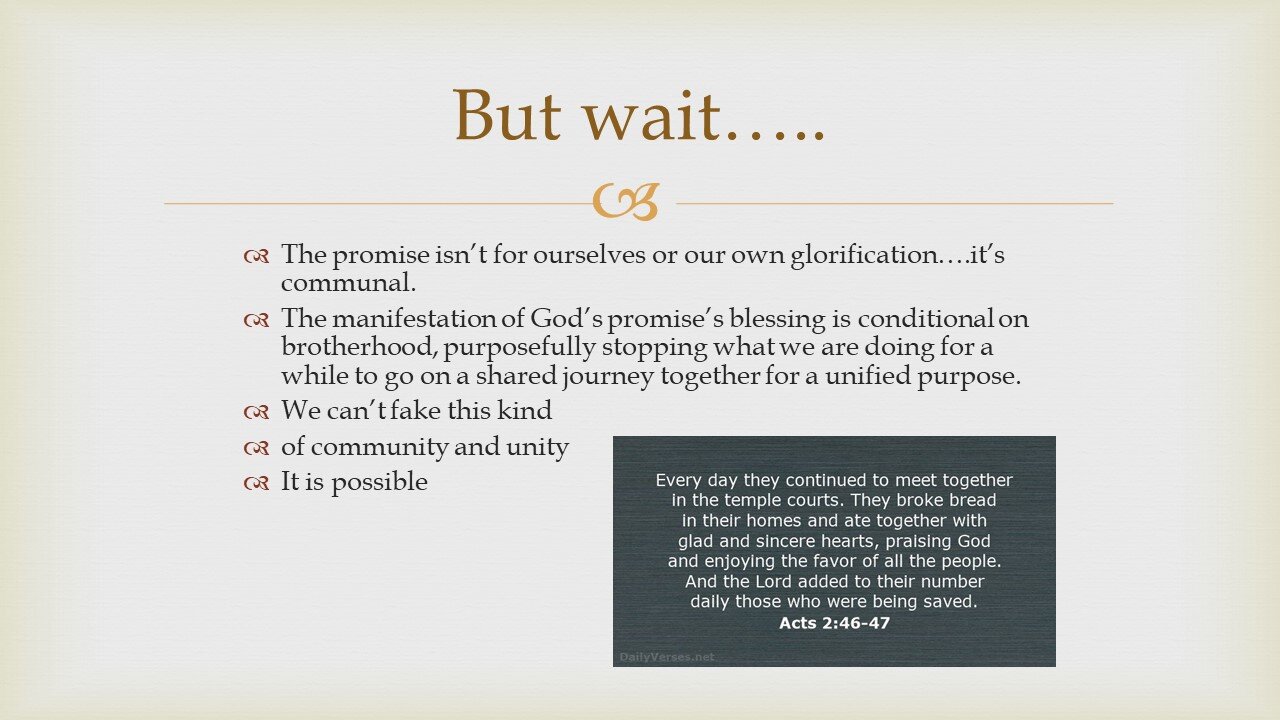 But wait…..

The promise isn't for ourselves or our own glorification….it's communal.

The manifestation of God's promise's blessing is conditional on brotherhood, purposefully stopping what we are doing for a while to go on a shared journey together for a unified purpose.

We can't fake this kind

of community and unity

It is possible

Every day they continued to meet together in the temple courts. They broke bread in their homes and ate together with glad and sincere hearts, praising God and enjoying the favor of all the people. And the Lord added to their number daily those who were being saved.
Acts 2:46-47

DailyVerses.net